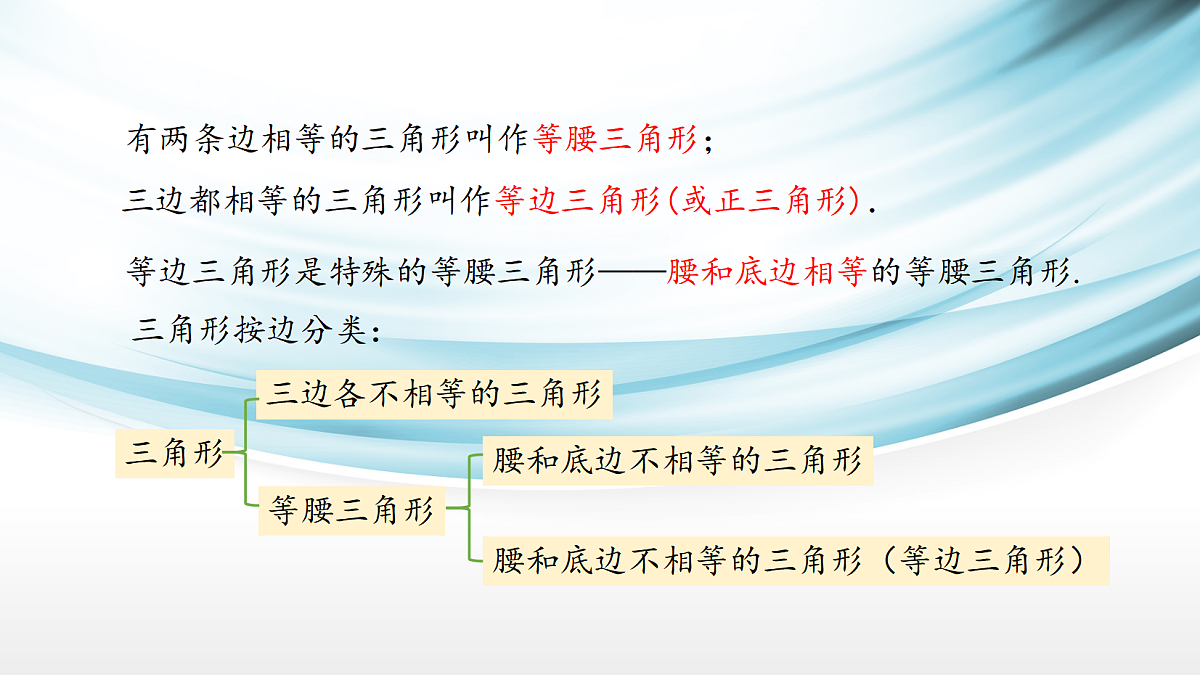 有两条边相等的三角形叫作等腰三角形；

三边都相等的三角形叫作等边三角形(或正三角形).

等边三角形是特殊的等腰三角形——腰和底边相等的等腰三角形.

三角形按边分类：

三角形

三边各不相等的三角形

等腰三角形

腰和底边不相等的三角形

腰和底边不相等的三角形（等边三角形）